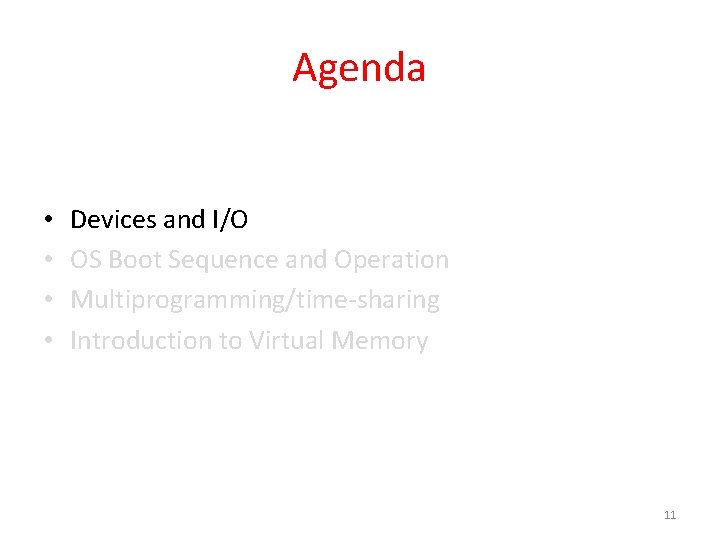 Agenda

• Devices and I/O
• OS Boot Sequence and Operation
• Multiprogramming/time-sharing
• Introduction to Virtual Memory

11